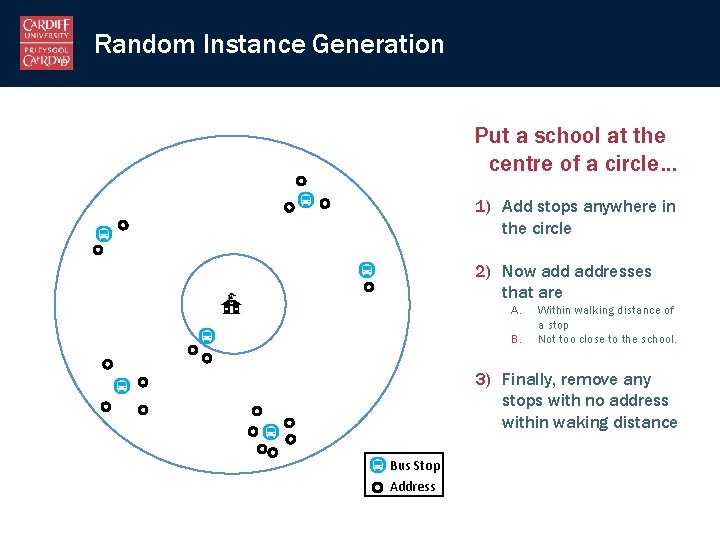 CARDIFF UNIVERSITY PRIFYSGOL CAERDYDD

Random Instance Generation

Put a school at the centre of a circle…

1) Add stops anywhere in the circle

2) Now add addresses that are
A. Within walking distance of a stop
B. Not too close to the school.

3) Finally, remove any stops with no address within waking distance

Bus Stop
Address